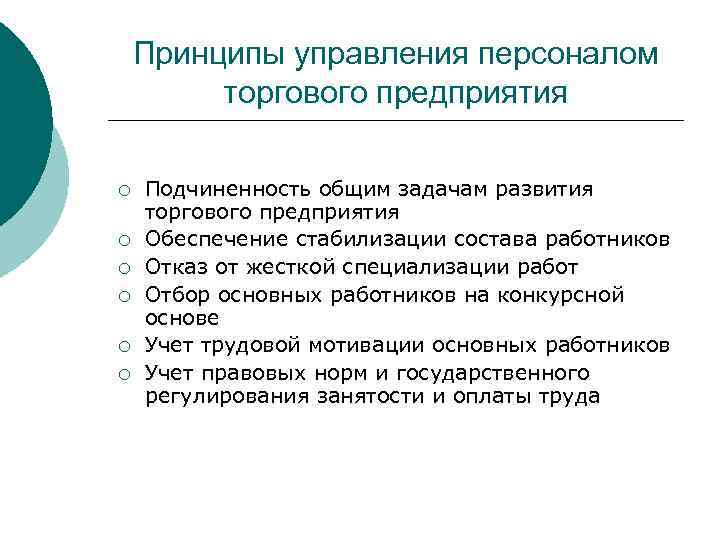 Принципы управления персоналом торгового предприятия

○ Подчиненность общим задачам развития торгового предприятия
○ Обеспечение стабилизации состава работников
○ Отказ от жесткой специализации работ
○ Отбор основных работников на конкурсной основе
○ Учет трудовой мотивации основных работников
○ Учет правовых норм и государственного регулирования занятости и оплаты труда